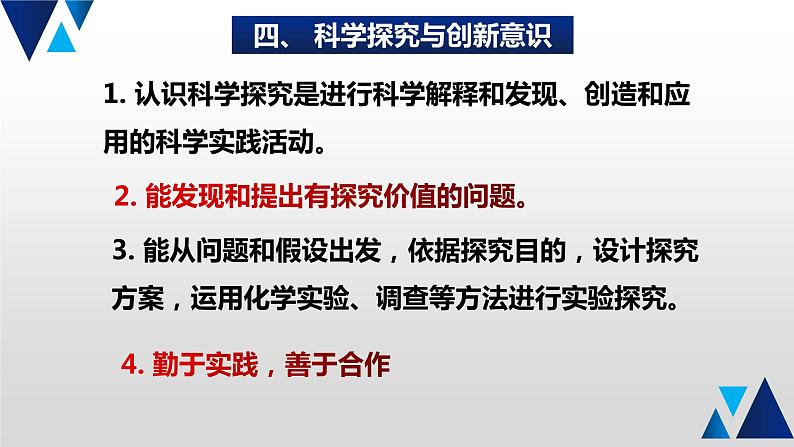 四、 科学探究与创新意识

1. 认识科学探究是进行科学解释和发现、创造和应用的科学实践活动。

2. 能发现和提出有探究价值的问题。

3. 能从问题和假设出发，依据探究目的，设计探究方案，运用化学实验、调查等方法进行实验探究。

4. 勤于实践，善于合作